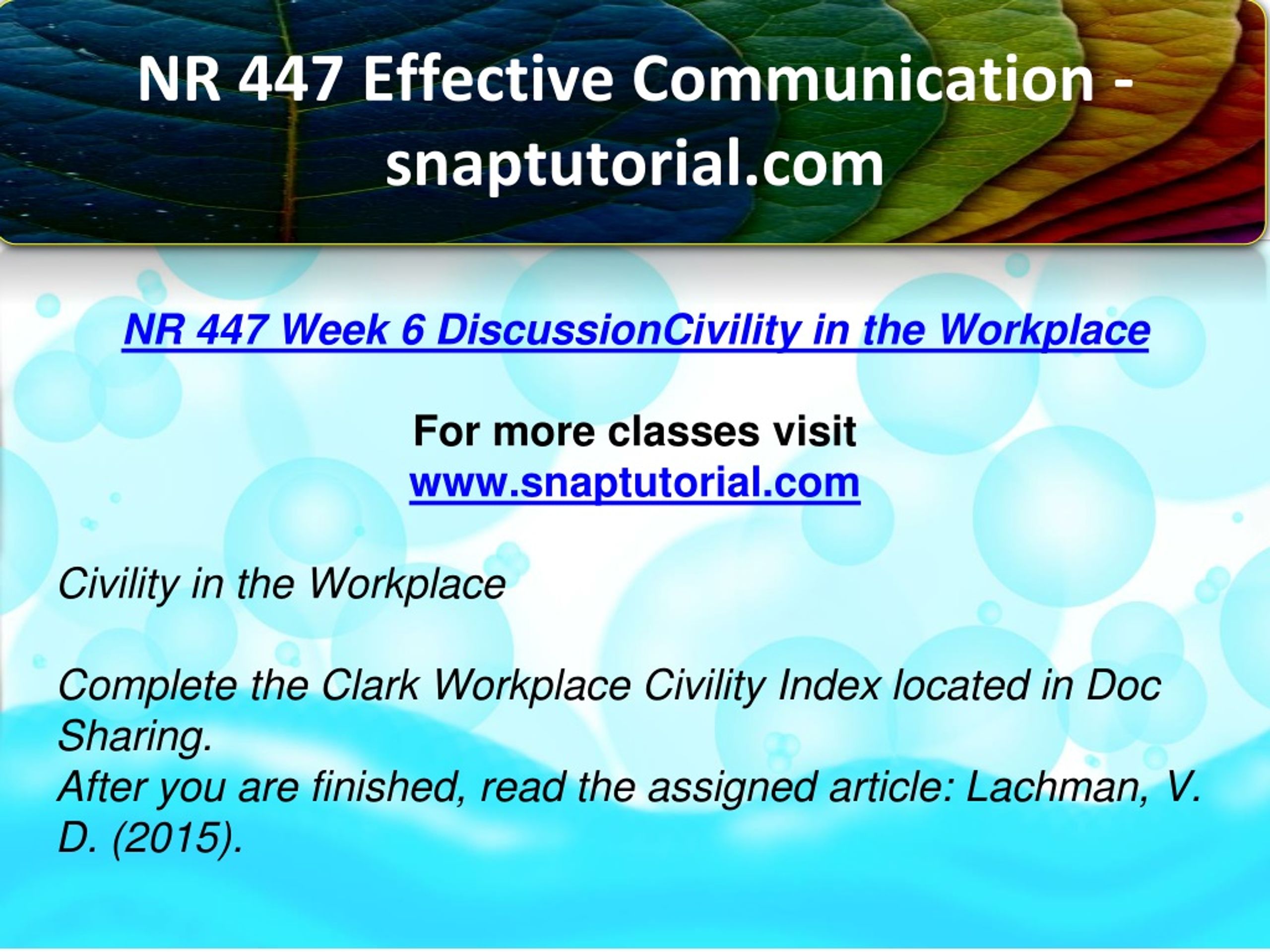 NR 447 Effective Communication - snaptutorial.com

NR 447 Week 6 DiscussionCivility in the Workplace

For more classes visit
www.snaptutorial.com

Civility in the Workplace

Complete the Clark Workplace Civility Index located in Doc Sharing.
After you are finished, read the assigned article: Lachman, V. D. (2015).